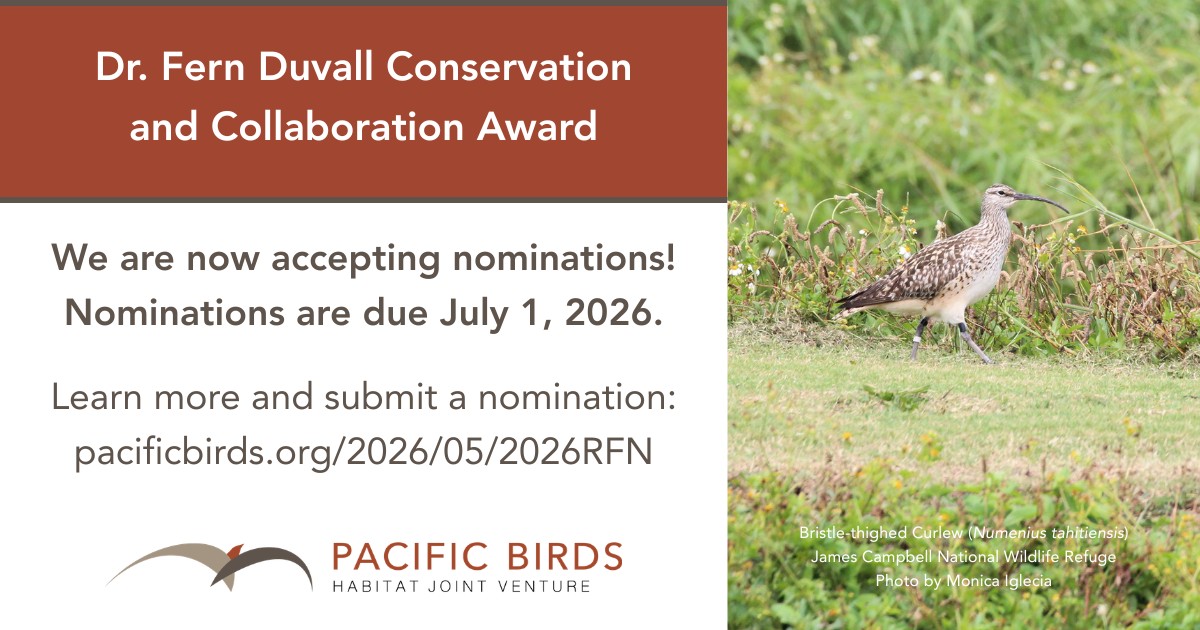 Dr. Fern Duvall Conservation and Collaboration Award

We are now accepting nominations! Nominations are due July 1, 2026.

Learn more and submit a nomination: pacificbirds.org/2026/05/2026RFN

PACIFIC BIRDS
HABITAT JOINT VENTURE

Bristle-thighed Curlew (Numenius tahitiensis)
James Campbell National Wildlife Refuge
Photo by Monica Iglecia